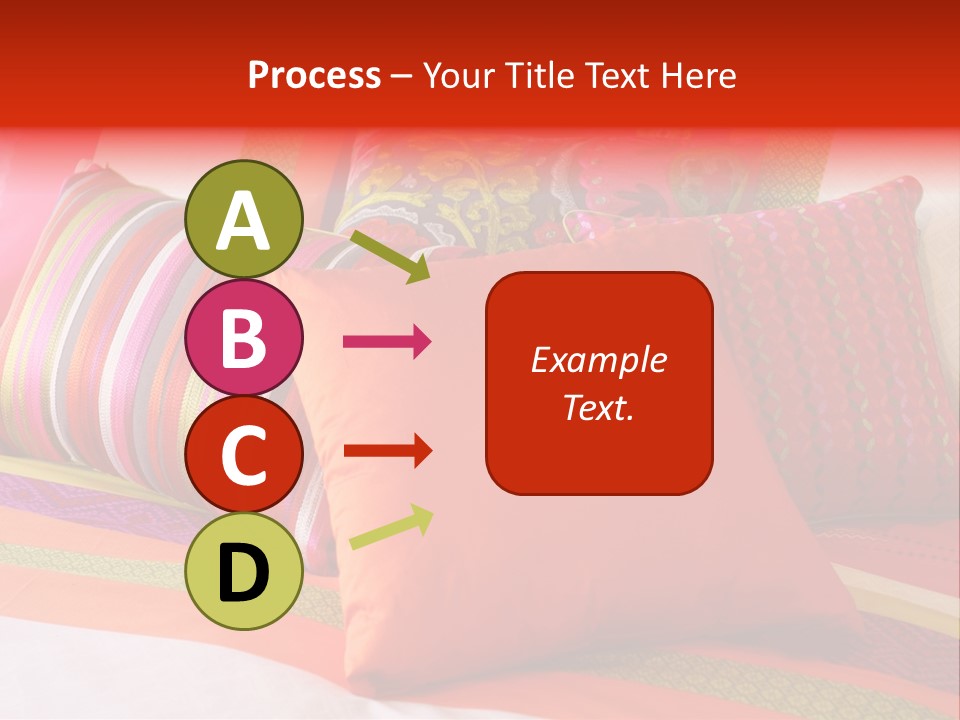 Process – Your Title Text Here

A

B

C

D

Example Text.